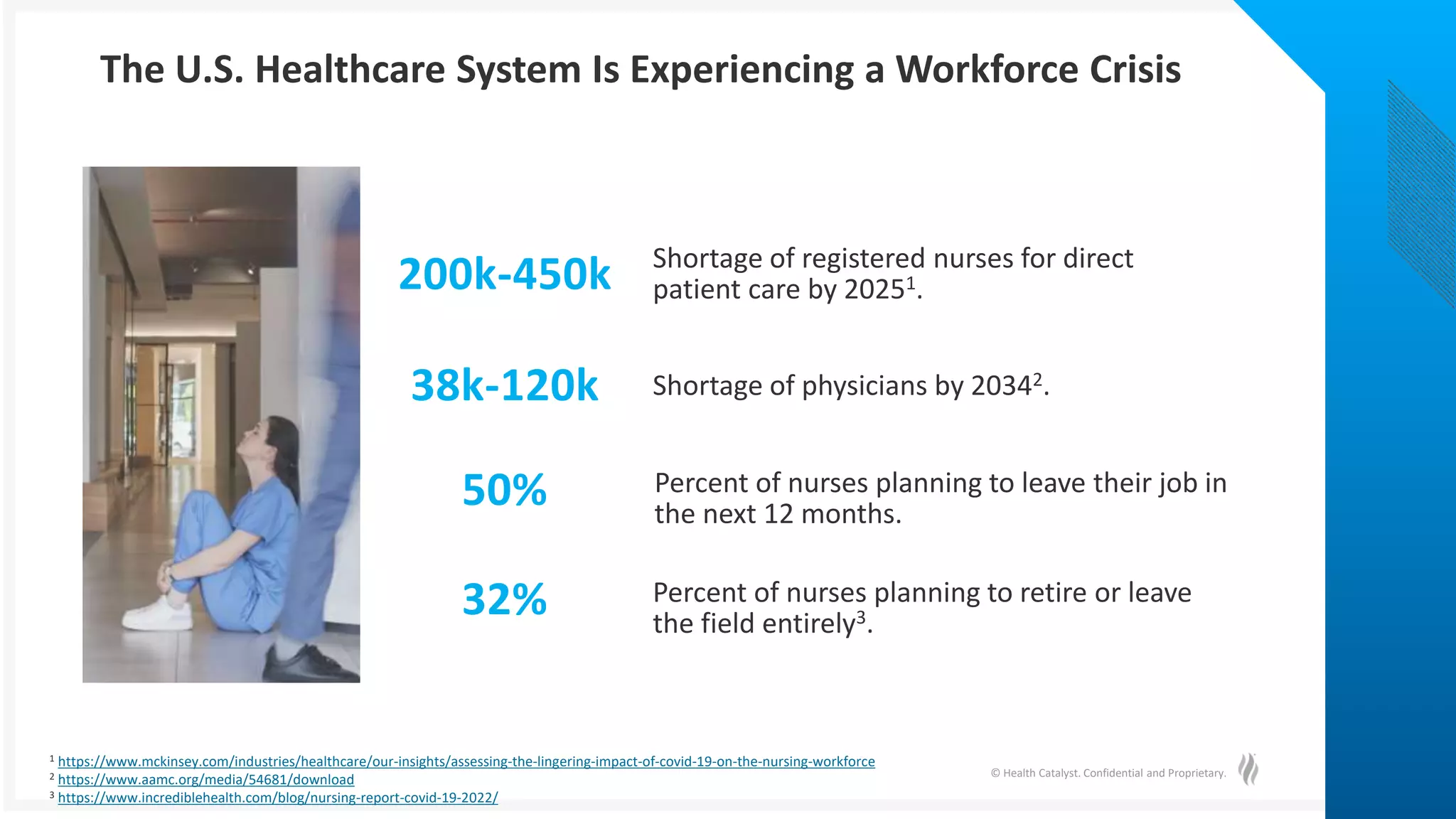 The U.S. Healthcare System Is Experiencing a Workforce Crisis

200k-450k Shortage of registered nurses for direct patient care by 2025$^1$.

38k-120k Shortage of physicians by 2034$^2$.

50% Percent of nurses planning to leave their job in the next 12 months.

32% Percent of nurses planning to retire or leave the field entirely$^3$.

$^1$ https://www.mckinsey.com/industries/healthcare/our-insights/assessing-the-lingering-impact-of-covid-19-on-the-nursing-workforce
$^2$ https://www.aamc.org/media/54681/download
$^3$ https://www.incrediblehealth.com/blog/nursing-report-covid-19-2022/

© Health Catalyst. Confidential and Proprietary.